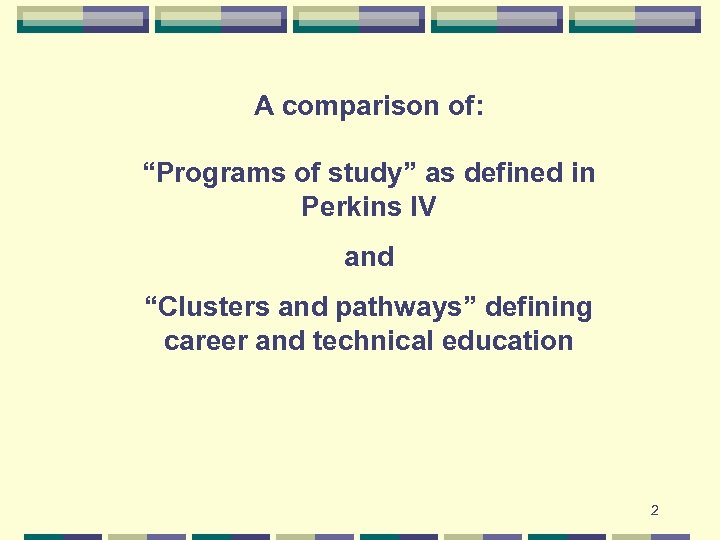 A comparison of:

“Programs of study” as defined in Perkins IV

and

“Clusters and pathways” defining career and technical education

2